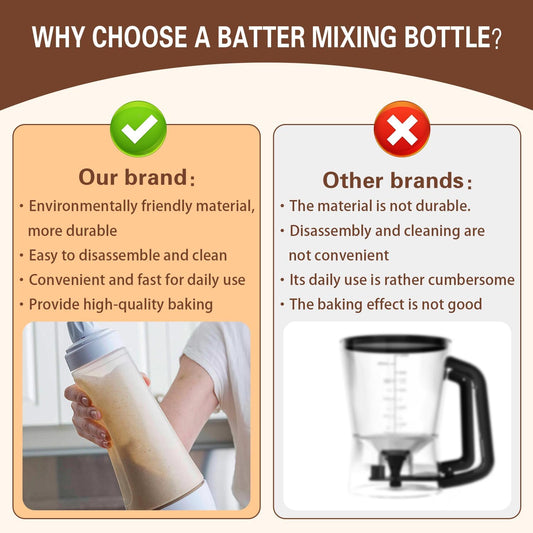 WHY CHOOSE A BATTER MIXING BOTTLE?

Our brand:
· Environmentally friendly material, more durable
· Easy to disassemble and clean
· Convenient and fast for daily use
· Provide high-quality baking

Other brands:
· The material is not durable.
· Disassembly and cleaning are not convenient
· Its daily use is rather cumbersome
· The baking effect is not good